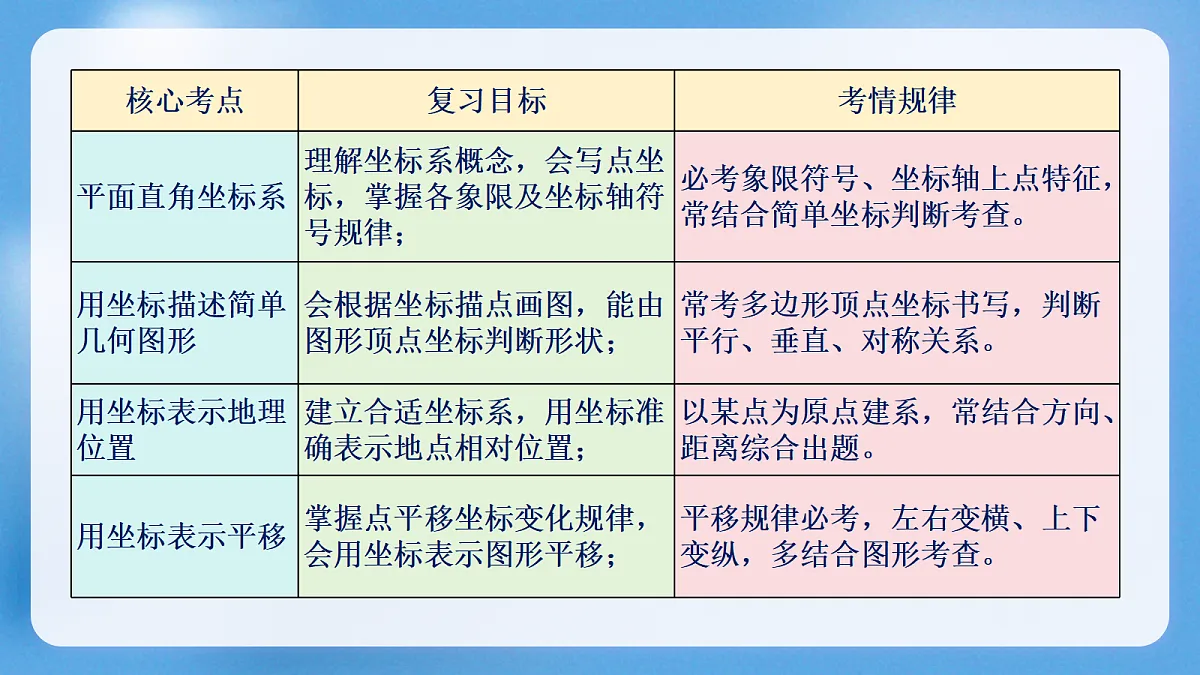 | 核心考点 | 复习目标 | 考情规律 |
|---|---|---|
| 平面直角坐标系 | 理解坐标系概念，会写点坐标，掌握各象限及坐标轴符号规律； | 必考象限符号、坐标轴上点特征，常结合简单坐标判断考查。 |
| 用坐标描述简单几何图形 | 会根据坐标描点画图，能由图形顶点坐标判断形状； | 常考多边形顶点坐标书写，判断平行、垂直、对称关系。 |
| 用坐标表示地理位置 | 建立合适坐标系，用坐标准确表示地点相对位置； | 以某点为原点建系，常结合方向、距离综合出题。 |
| 用坐标表示平移 | 掌握点平移坐标变化规律，会用坐标表示图形平移； | 平移规律必考，左右变横、上下变纵，多结合图形考查。 |